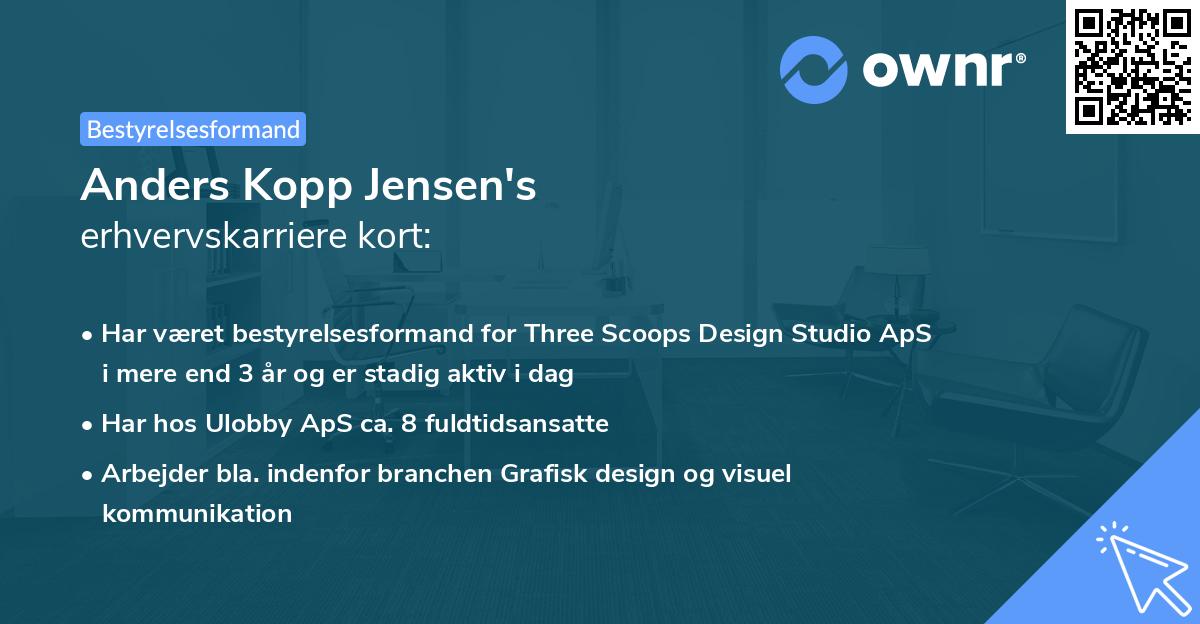 ownr®

Bestyrelsesformand

Anders Kopp Jensen's
erhvervskarriere kort:

• Har været bestyrelsesformand for Three Scoops Design Studio ApS i mere end 3 år og er stadig aktiv i dag
• Har hos Ulobby ApS ca. 8 fuldtidsansatte
• Arbejder bla. indenfor branchen Grafisk design og visuel kommunikation